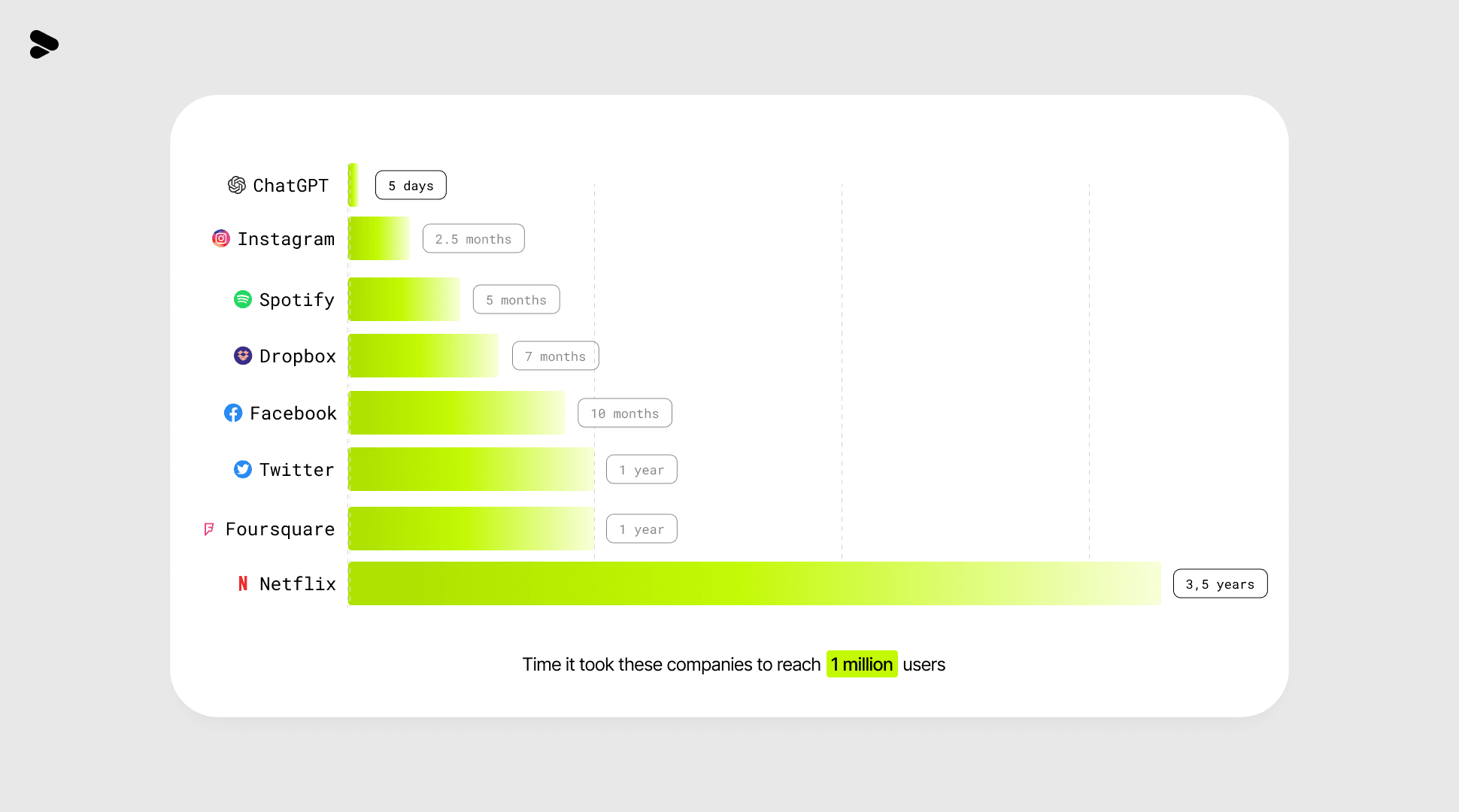 ChatGPT 5 days

Instagram 2.5 months

Spotify 5 months

Dropbox 7 months

Facebook 10 months

Twitter 1 year

Foursquare 1 year

Netflix 3,5 years

Time it took these companies to reach 1 million users